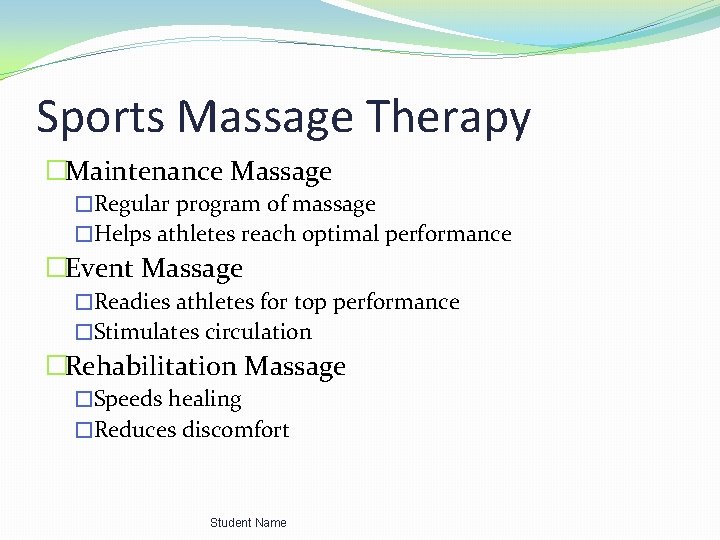 Sports Massage Therapy

□Maintenance Massage
□Regular program of massage
□Helps athletes reach optimal performance

□Event Massage
□Readies athletes for top performance
□Stimulates circulation

□Rehabilitation Massage
□Speeds healing
□Reduces discomfort

Student Name